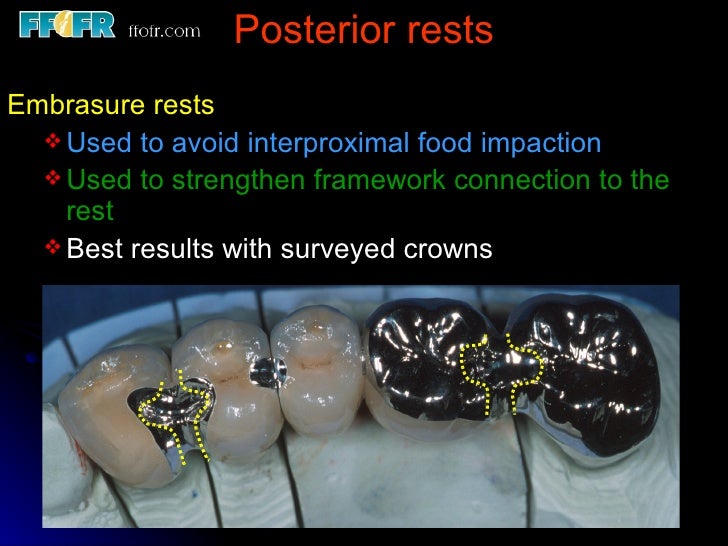 FFOFR ffofr.com

Posterior rests

Embrasure rests

❖ Used to avoid interproximal food impaction

❖ Used to strengthen framework connection to the rest

❖ Best results with surveyed crowns